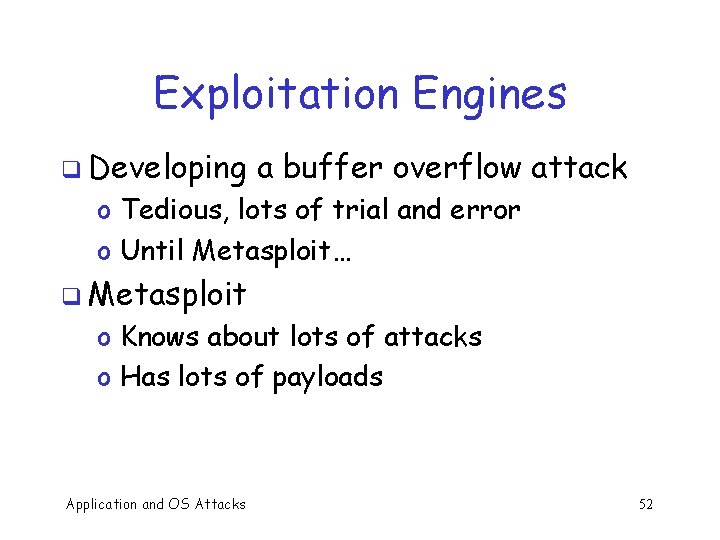 Exploitation Engines

❑ Developing a buffer overflow attack
o Tedious, lots of trial and error
o Until Metasploit…

❑ Metasploit
o Knows about lots of attacks
o Has lots of payloads

Application and OS Attacks

52